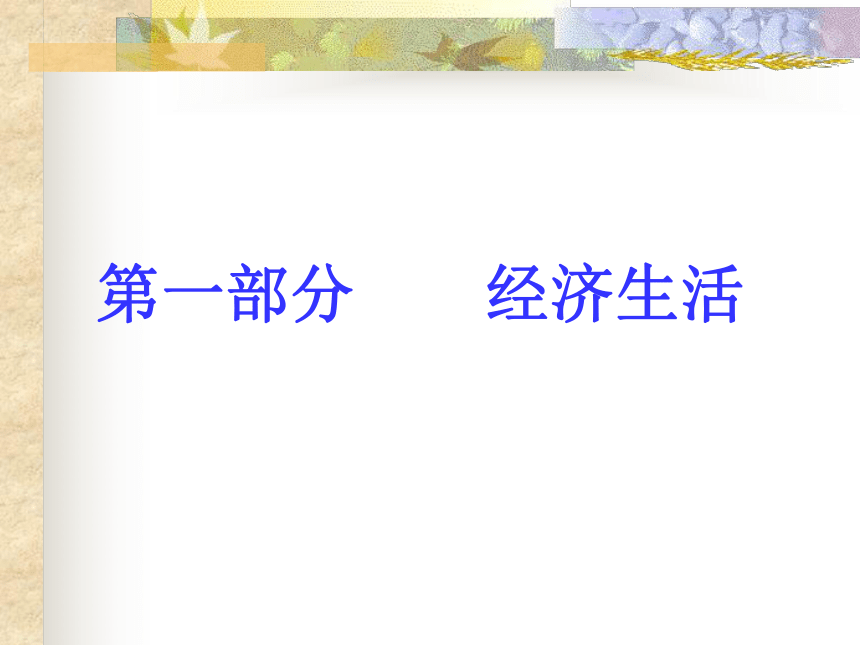 第一部分　　经济生活